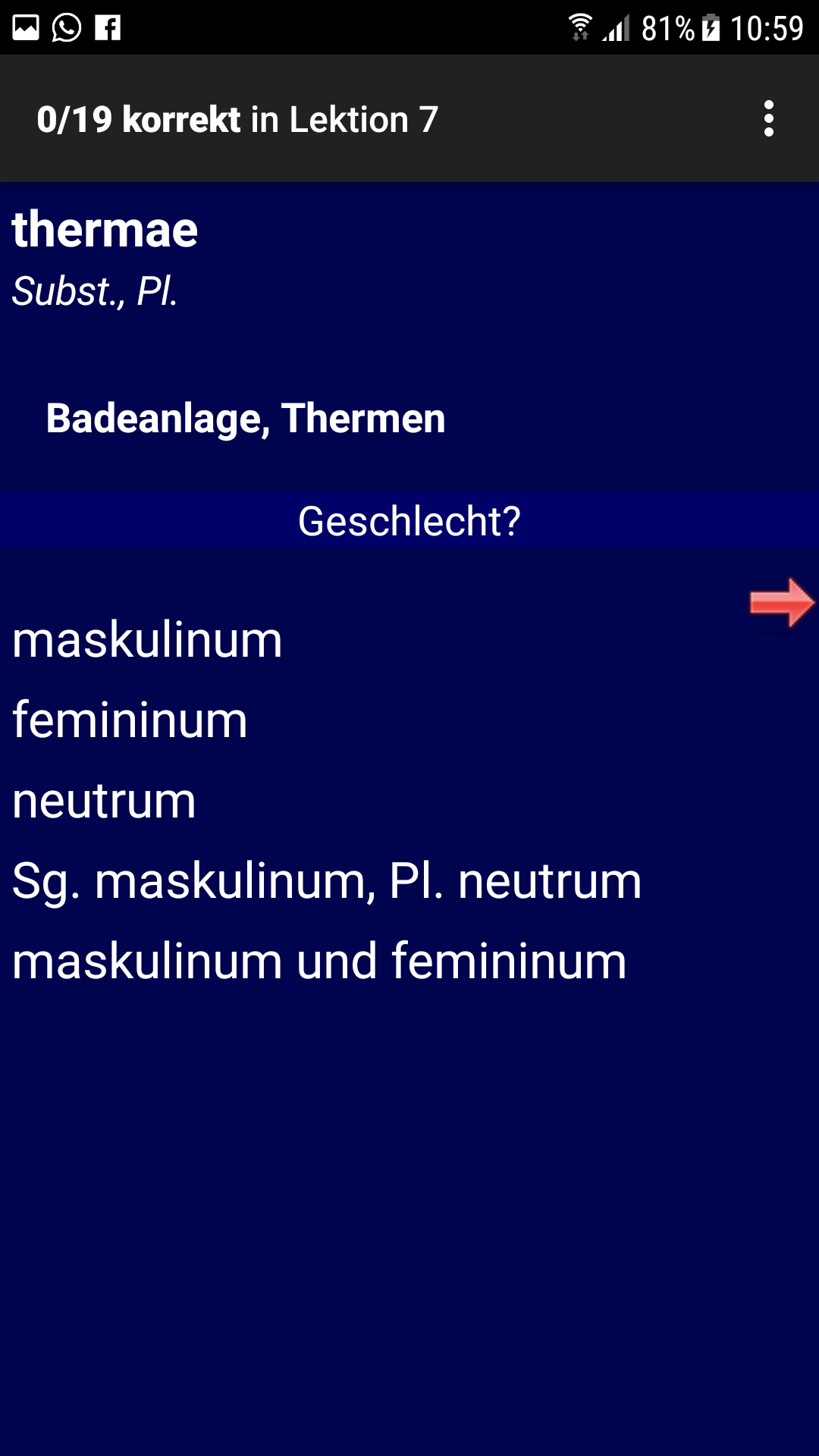 81% 10:59

0/19 korrekt in Lektion 7

thermae
Subst., Pl.

Badeanlage, Thermen

Geschlecht?

maskulinum
femininum
neutrum
Sg. maskulinum, Pl. neutrum
maskulinum und femininum